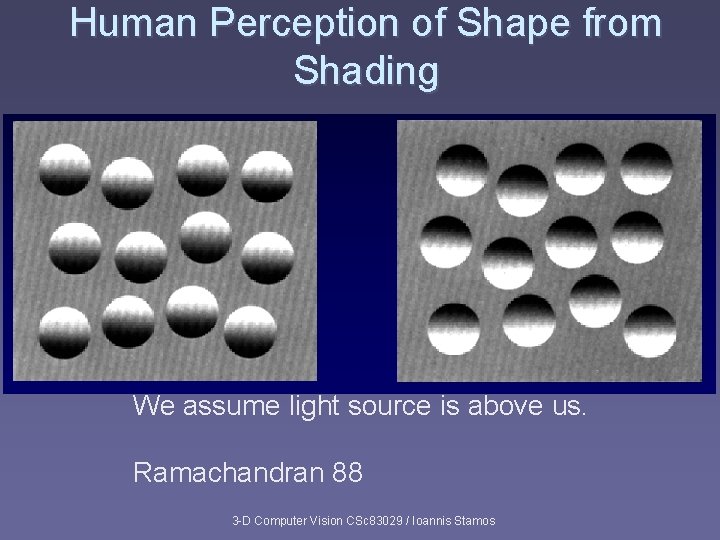 Human Perception of Shape from Shading

We assume light source is above us.

Ramachandran 88

3-D Computer Vision CSc83029 / Ioannis Stamos